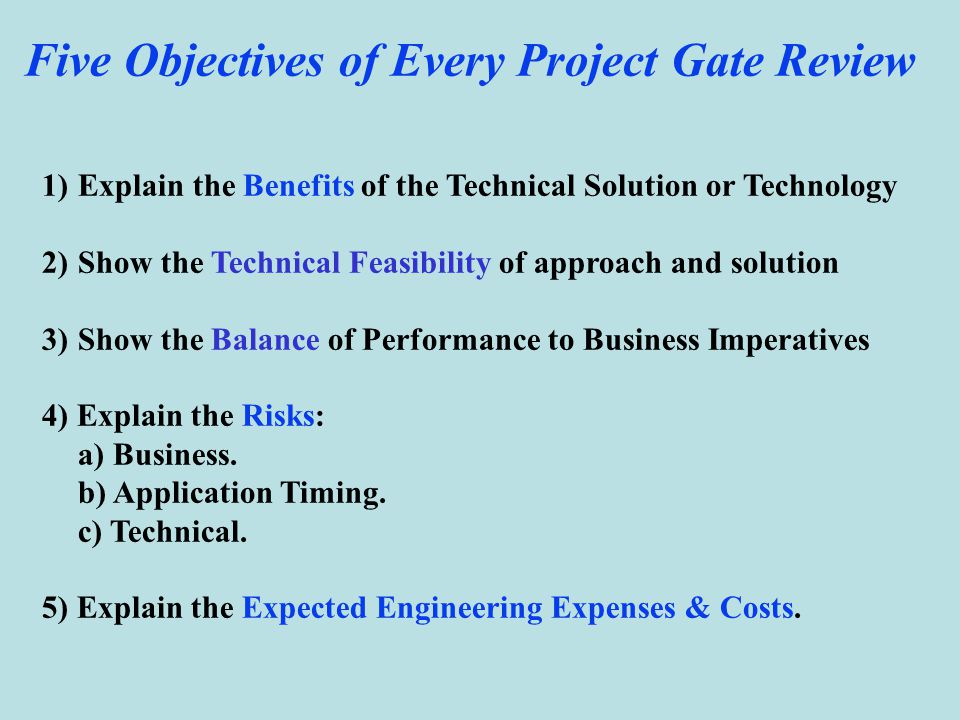 Five Objectives of Every Project Gate Review

1) Explain the Benefits of the Technical Solution or Technology

2) Show the Technical Feasibility of approach and solution

3) Show the Balance of Performance to Business Imperatives

4) Explain the Risks:
a) Business.
b) Application Timing.
c) Technical.

5) Explain the Expected Engineering Expenses & Costs.